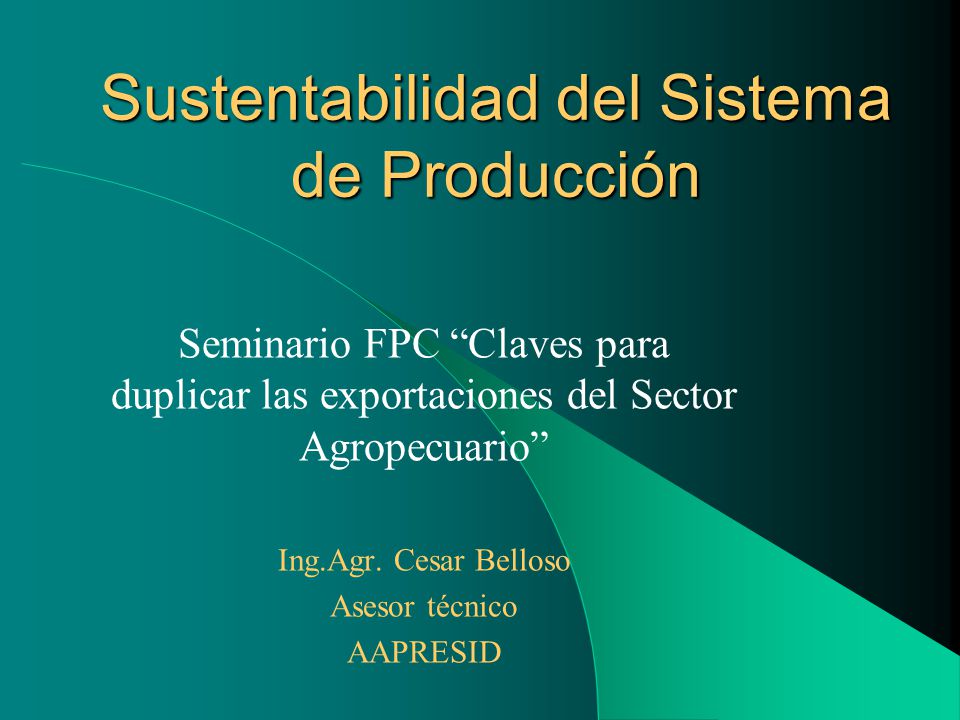 Sustentabilidad del Sistema de Producción

Seminario FPC “Claves para duplicar las exportaciones del Sector Agropecuario”

Ing.Agr. Cesar Belloso
Asesor técnico
AAPRESID